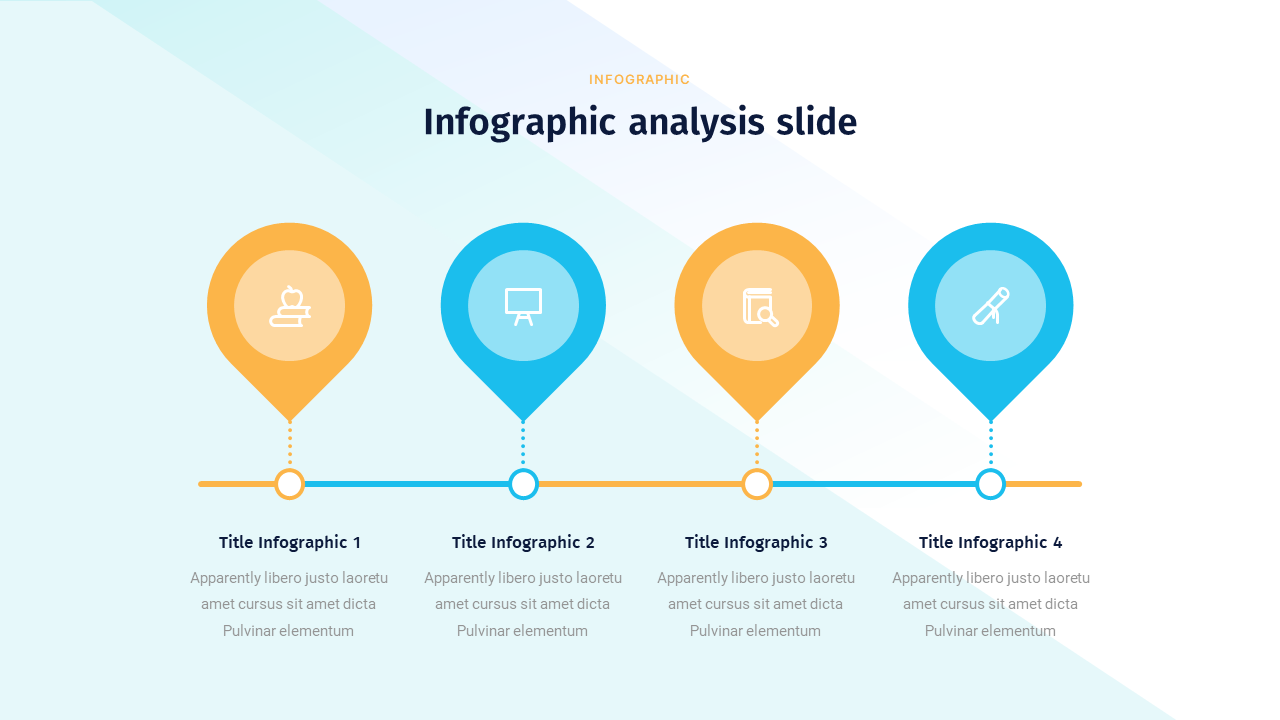 INFOGRAPHIC

Infographic analysis slide

Title Infographic 1

Apparently libero justo laoretu amet cursus sit amet dicta Pulvinar elementum

Title Infographic 2

Apparently libero justo laoretu amet cursus sit amet dicta Pulvinar elementum

Title Infographic 3

Apparently libero justo laoretu amet cursus sit amet dicta Pulvinar elementum

Title Infographic 4

Apparently libero justo laoretu amet cursus sit amet dicta Pulvinar elementum